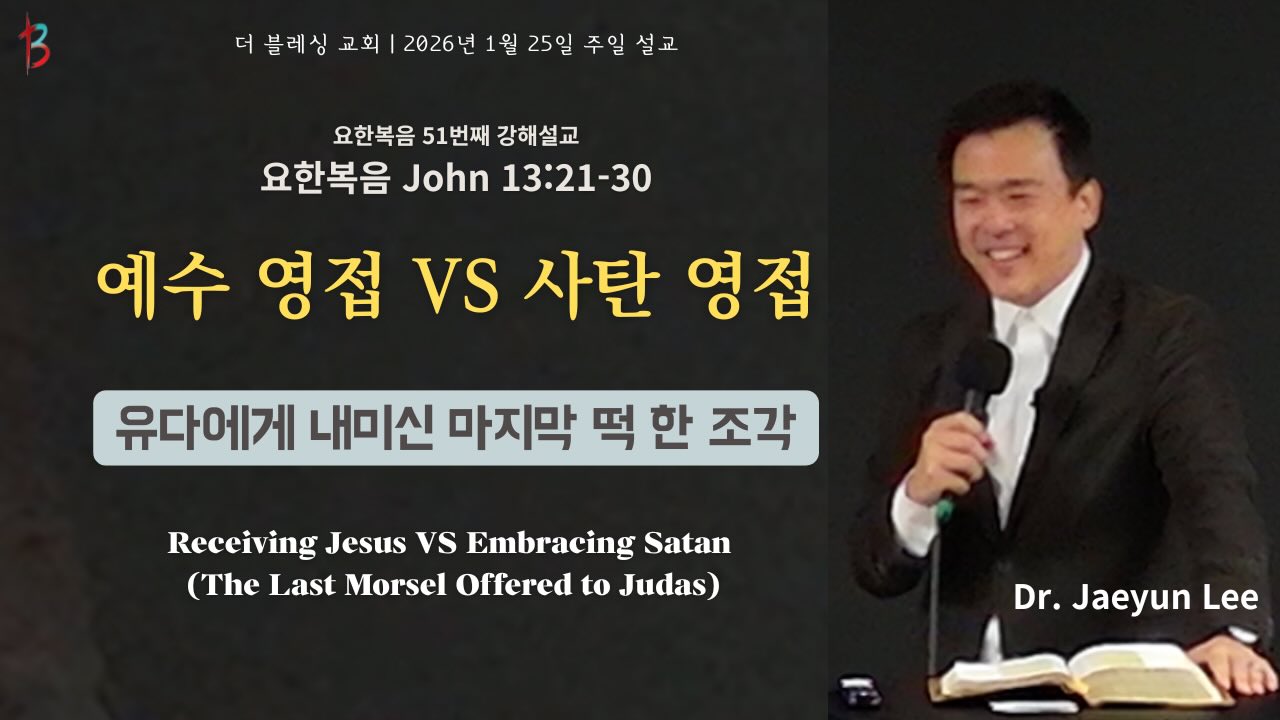 더 블레싱 교회 | 2026년 1월 25일 주일 설교

요한복음 51번째 강해설교
요한복음 John 13:21-30

예수 영접 VS 사탄 영접

유다에게 내미신 마지막 떡 한 조각

Receiving Jesus VS Embracing Satan
(The Last Morsel Offered to Judas)

Dr. Jaeyun Lee